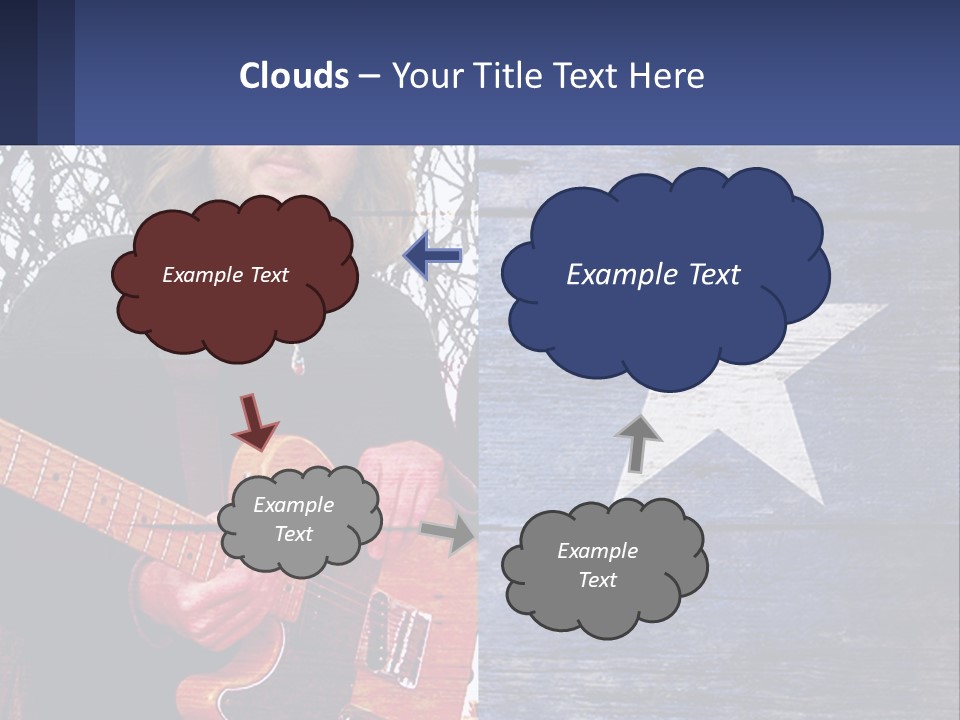 Clouds – Your Title Text Here

Example Text

Example Text

Example Text

Example Text